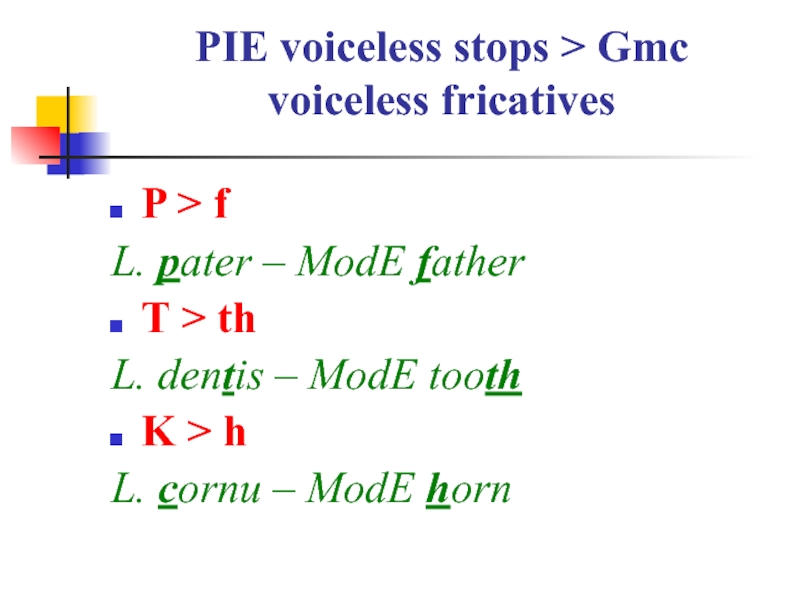 PIE voiceless stops > Gmc voiceless fricatives

P > f

L. pater – ModE father

T > th

L. dentis – ModE tooth

K > h

L. cornu – ModE horn